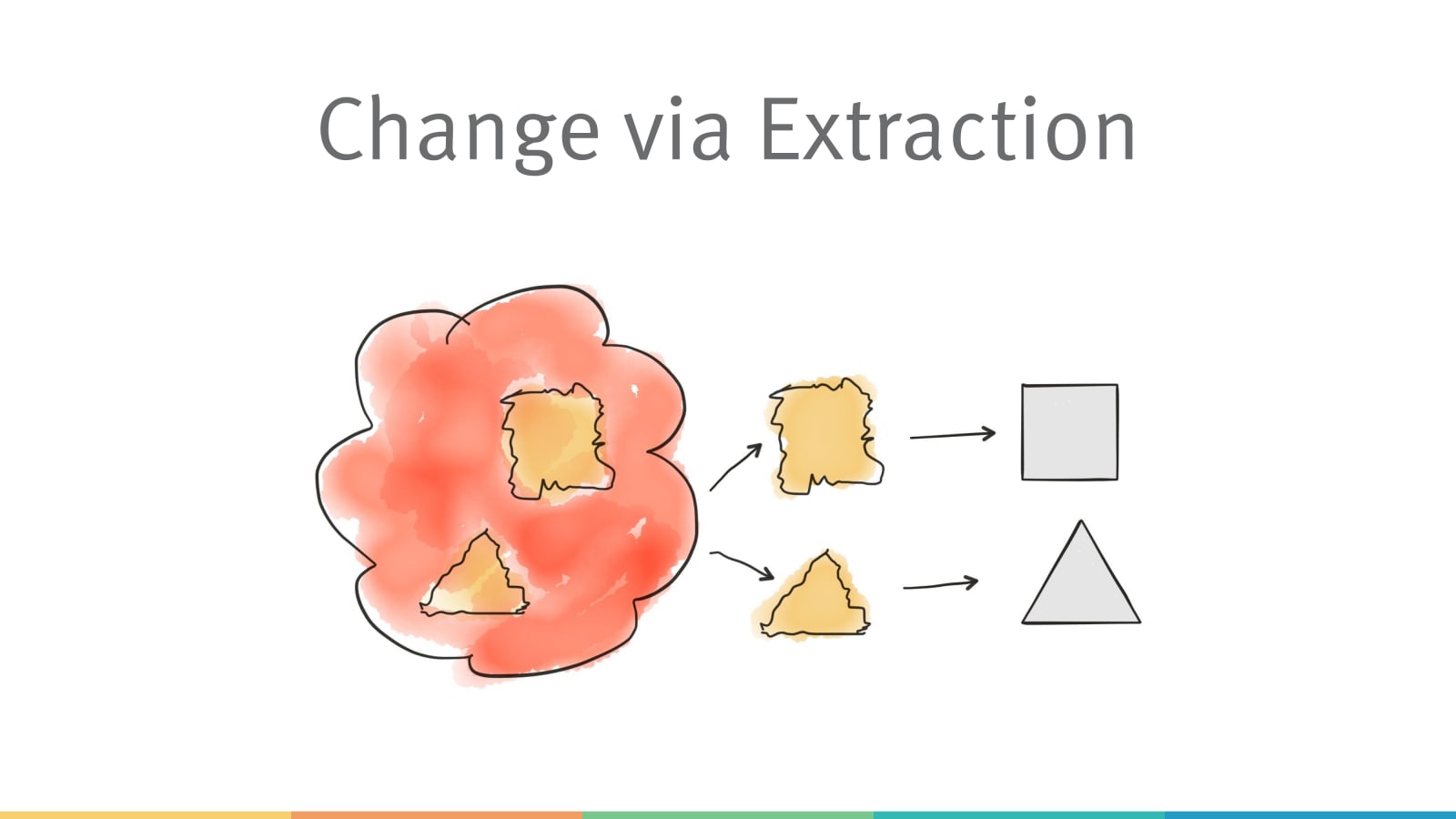 Change via Extraction